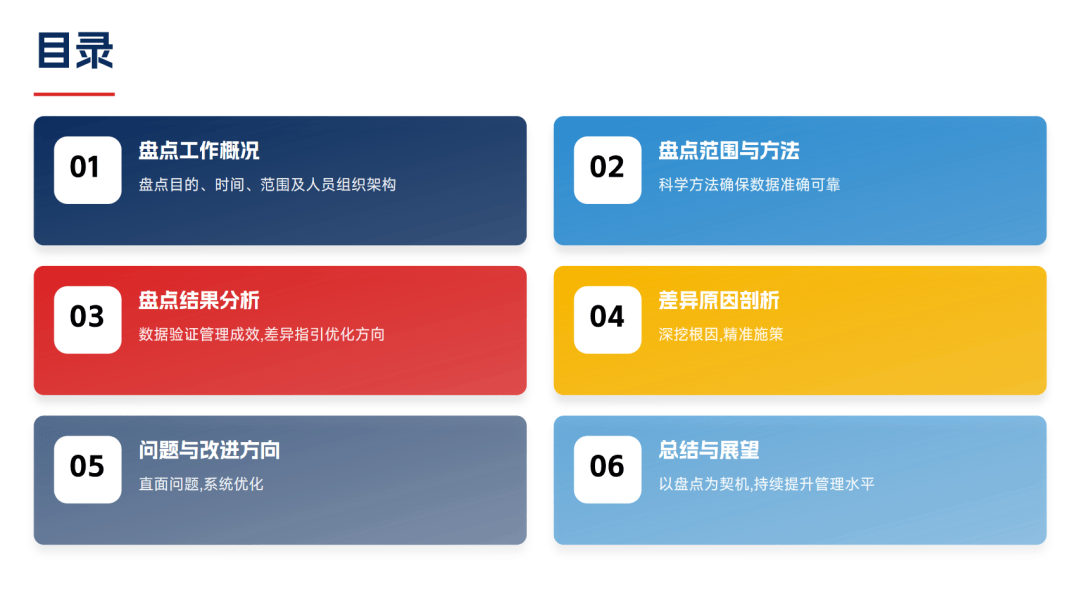 目录

01
盘点工作概况
盘点目的、时间、范围及人员组织架构

02
盘点范围与方法
科学方法确保数据准确可靠

03
盘点结果分析
数据验证管理成效,差异指引优化方向

04
差异原因剖析
深挖根因,精准施策

05
问题与改进方向
直面问题,系统优化

06
总结与展望
以盘点为契机,持续提升管理水平